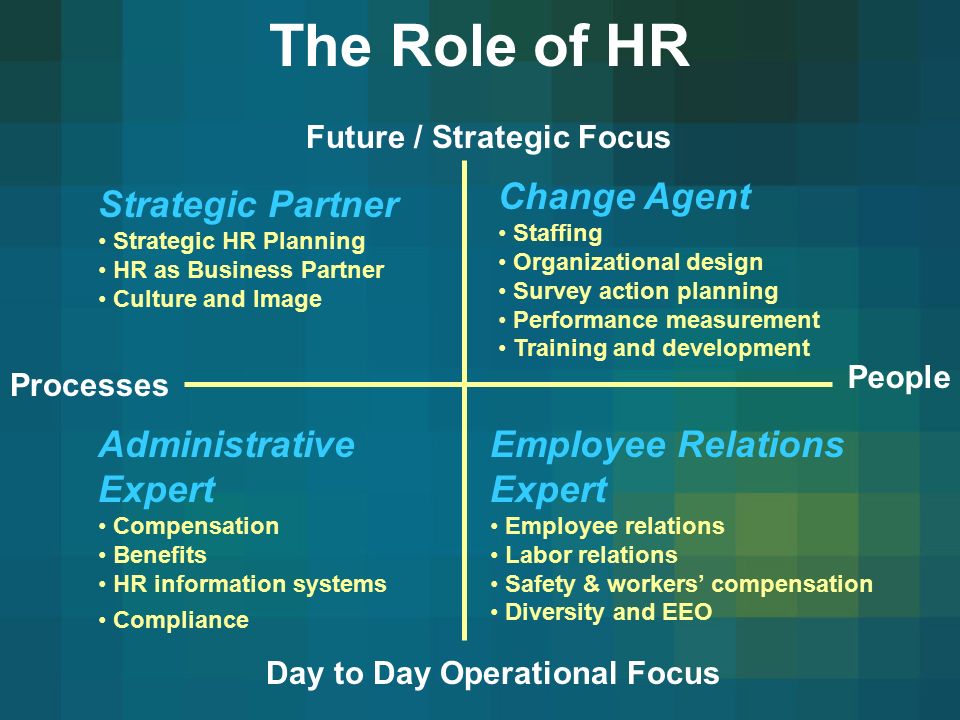 The Role of HR

Future / Strategic Focus

Strategic Partner
• Strategic HR Planning
• HR as Business Partner
• Culture and Image

Change Agent
• Staffing
• Organizational design
• Survey action planning
• Performance measurement
• Training and development

Processes

People

Administrative Expert
• Compensation
• Benefits
• HR information systems
• Compliance

Employee Relations Expert
• Employee relations
• Labor relations
• Safety & workers' compensation
• Diversity and EEO

Day to Day Operational Focus